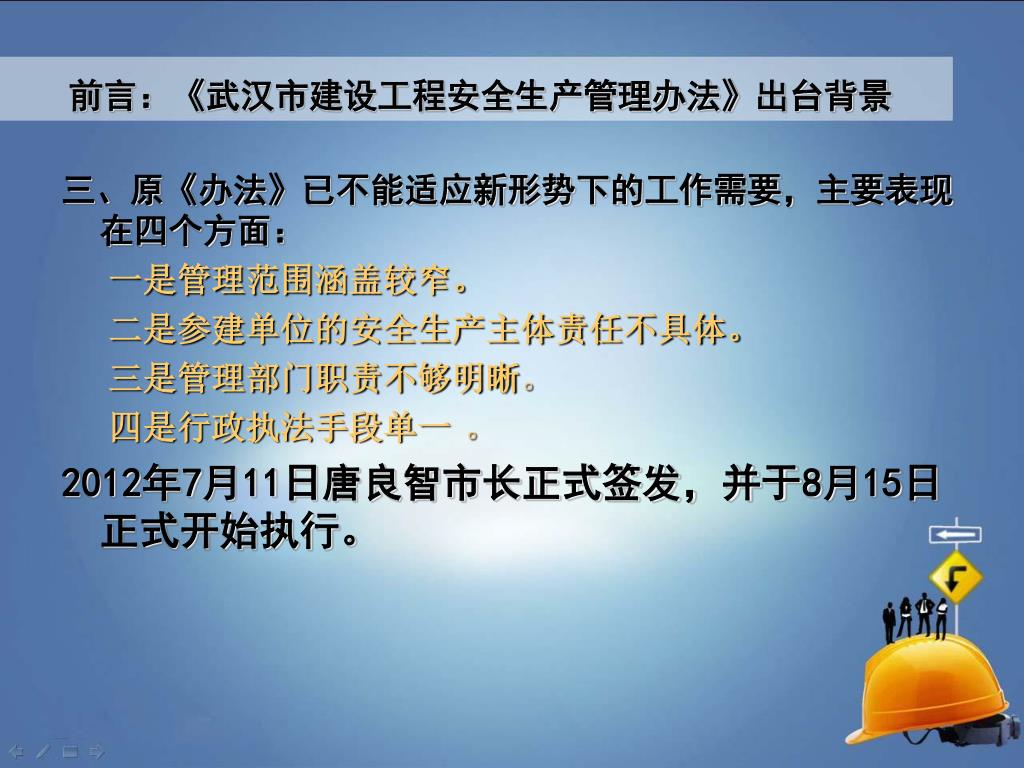 前言：《武汉市建设工程安全生产管理办法》出台背景

三、原《办法》已不能适应新形势下的工作需要，主要表现在四个方面：

一是管理范围涵盖较窄。

二是参建单位的安全生产主体责任不具体。

三是管理部门职责不够明晰。

四是行政执法手段单一 。

2012年7月11日唐良智市长正式签发，并于8月15日正式开始执行。